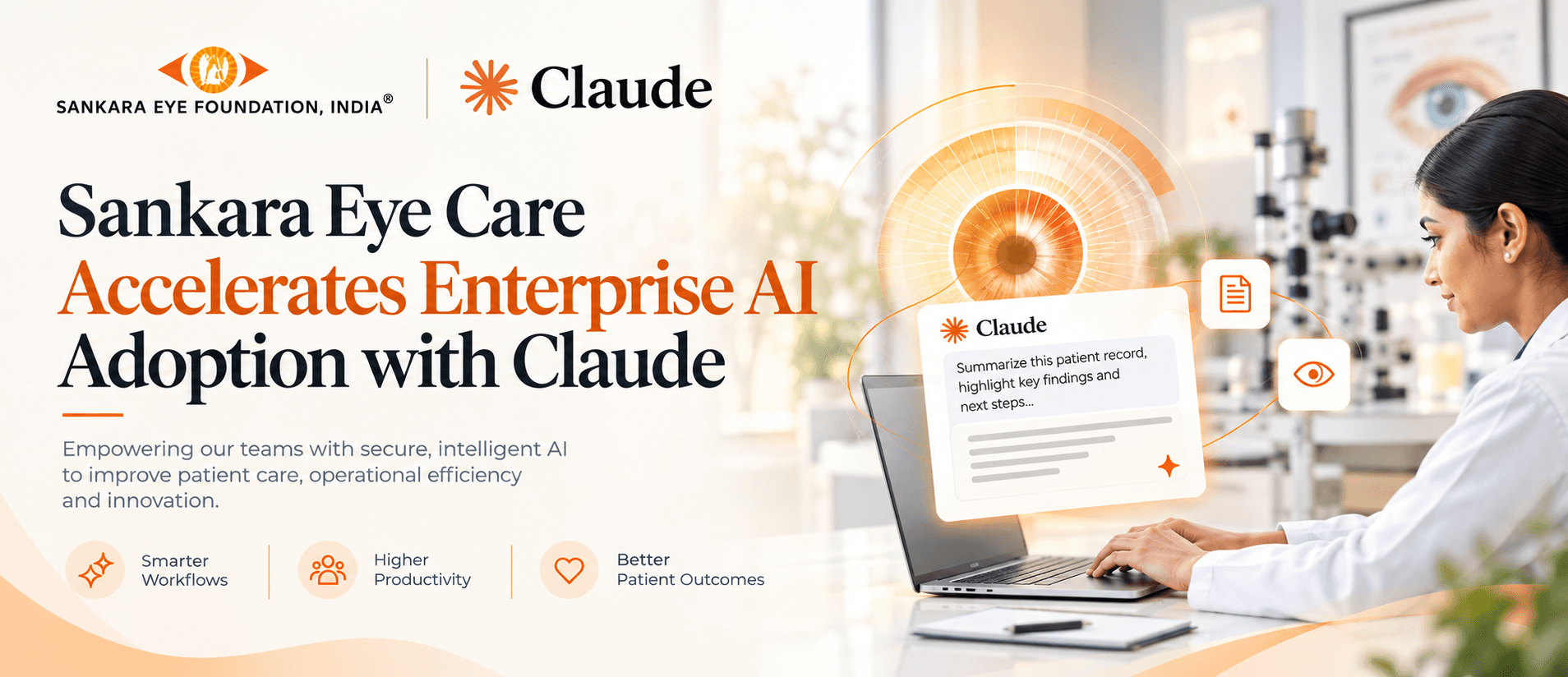 SANKARA EYE FOUNDATION, INDIA®

Claude

Sankara Eye Care Accelerates Enterprise AI Adoption with Claude

Empowering our teams with secure, intelligent AI to improve patient care, operational efficiency and innovation.

Smarter Workflows

Higher Productivity

Better Patient Outcomes

Claude

Summarize this patient record, highlight key findings and next steps...